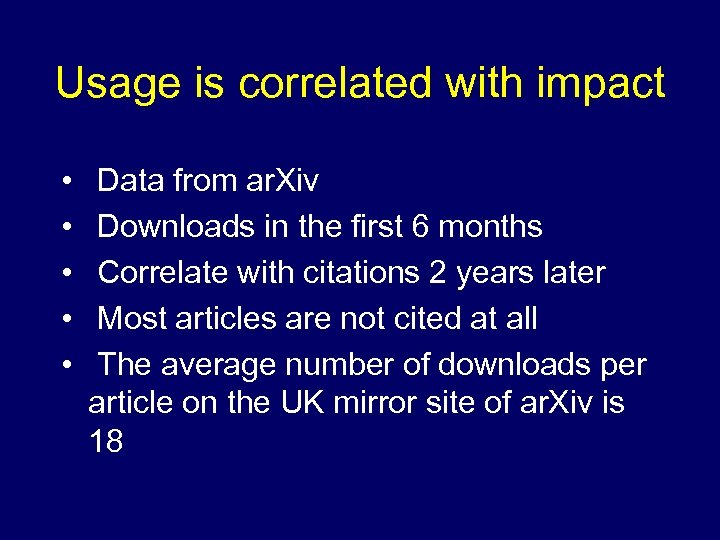 Usage is correlated with impact

• Data from arXiv
• Downloads in the first 6 months
• Correlate with citations 2 years later
• Most articles are not cited at all
• The average number of downloads per article on the UK mirror site of arXiv is 18